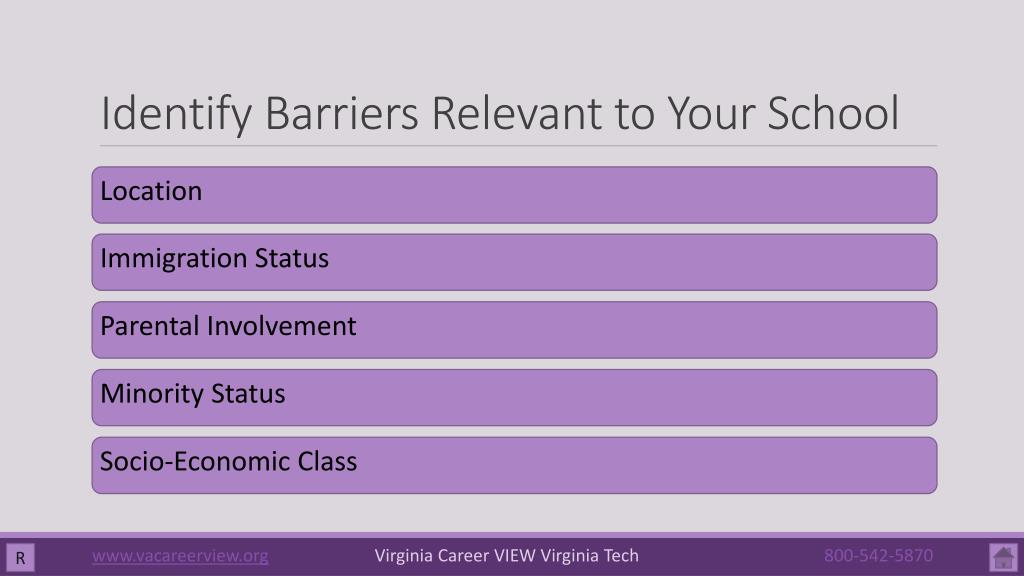 Identify Barriers Relevant to Your School

Location

Immigration Status

Parental Involvement

Minority Status

Socio-Economic Class

R

www.vacareerview.org

Virginia Career VIEW Virginia Tech

800-542-5870